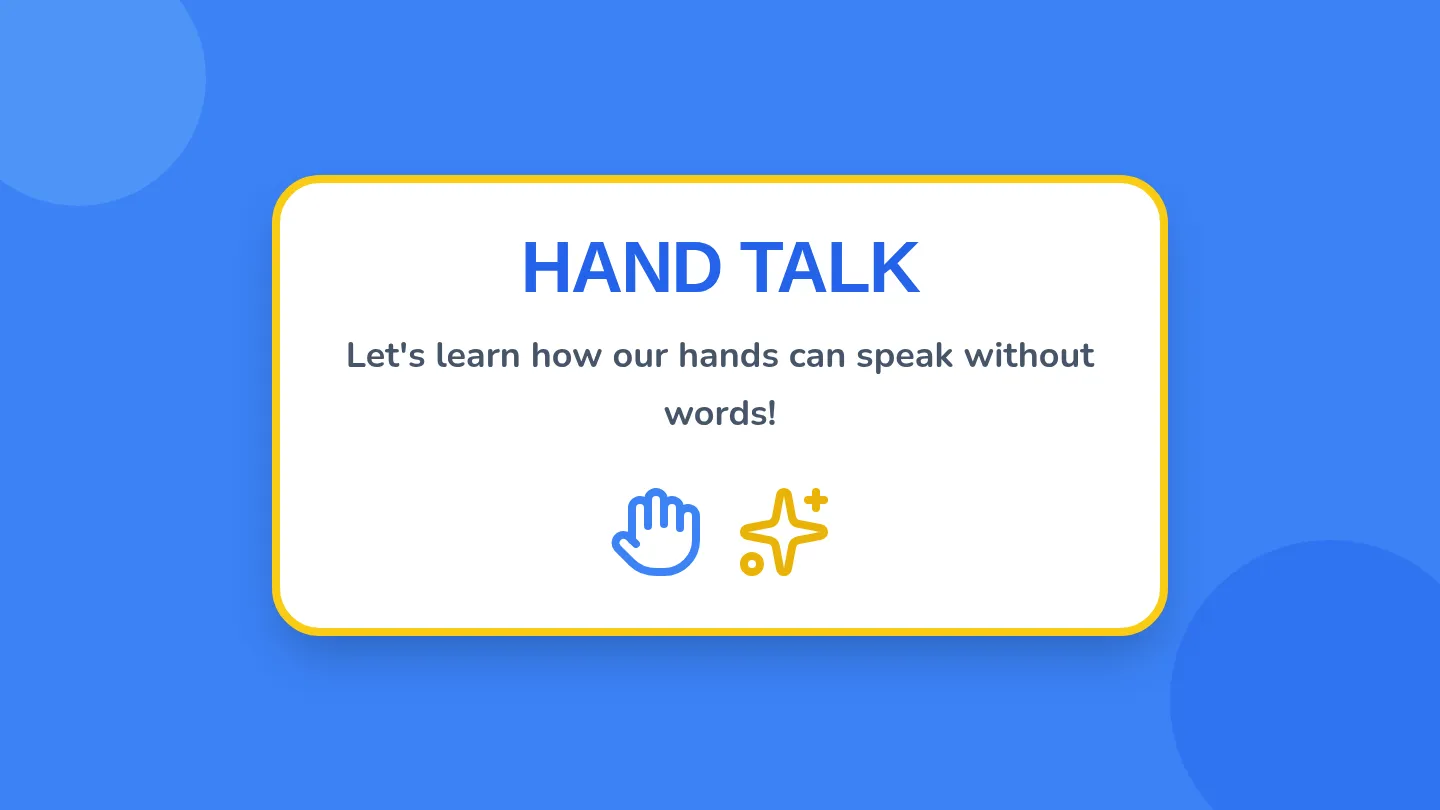 HAND TALK

Let's learn how our hands can speak without words!